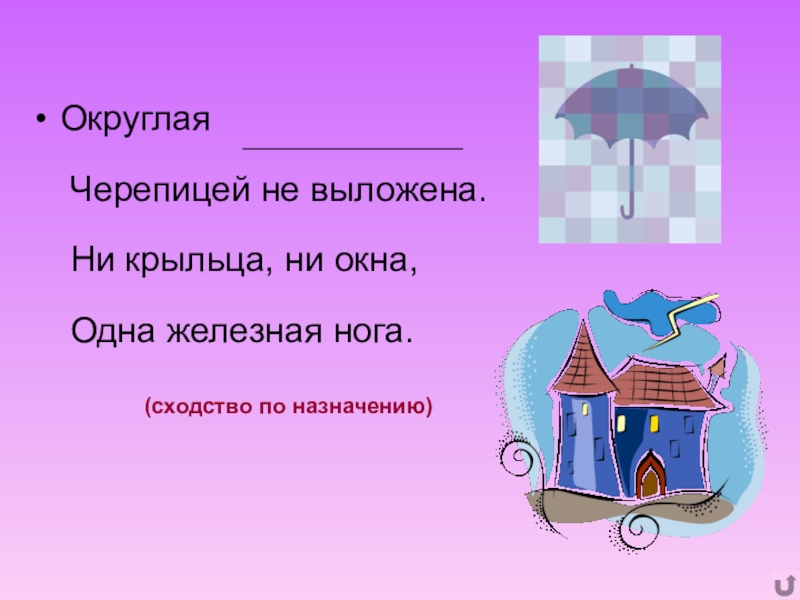 • Округлая ____________

Черепицей не выложена.

Ни крыльца, ни окна,

Одна железная нога.

(сходство по назначению)